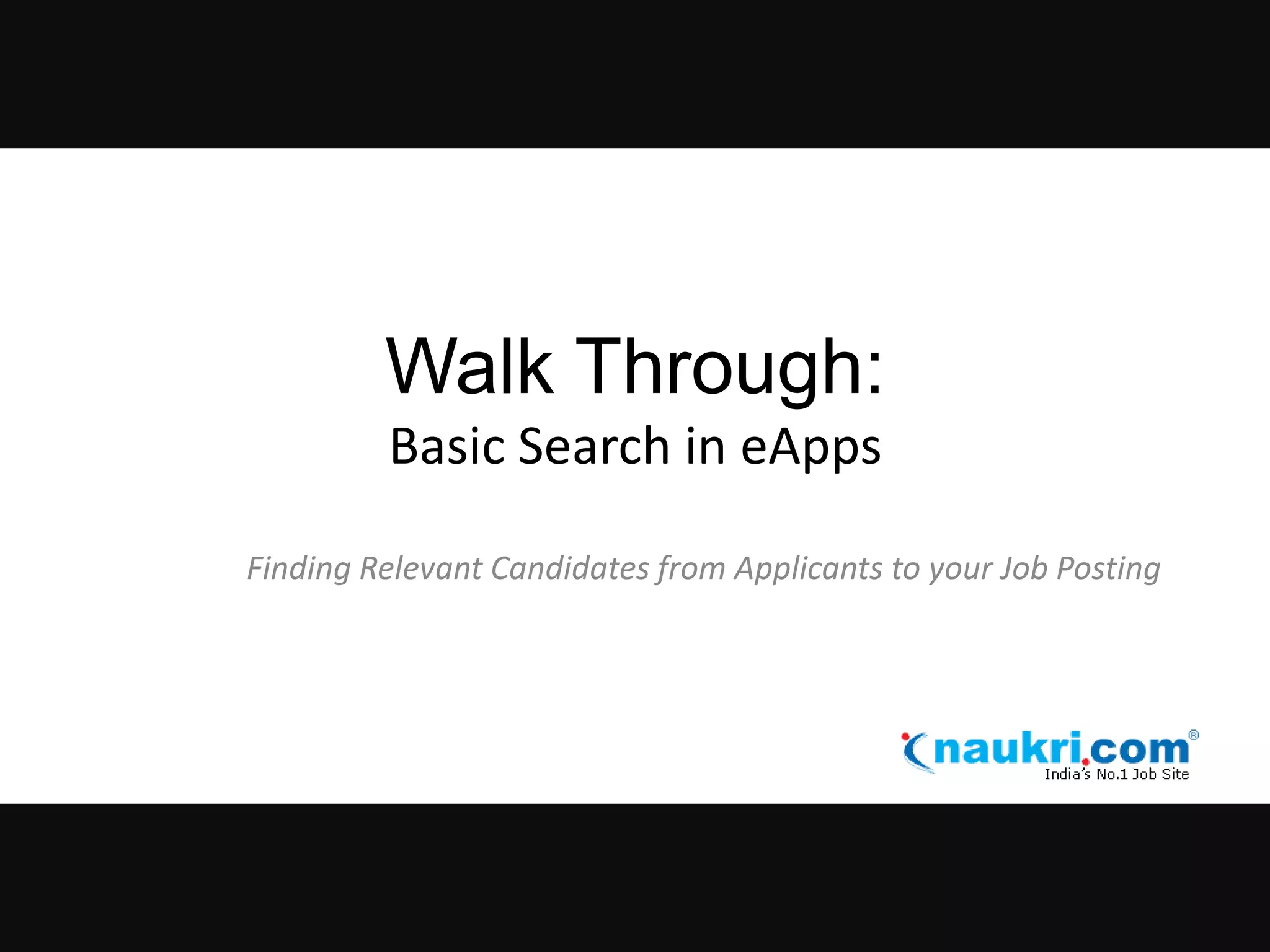 Walk Through:
Basic Search in eApps

Finding Relevant Candidates from Applicants to your Job Posting

naukri.com®
India's No.1 Job Site